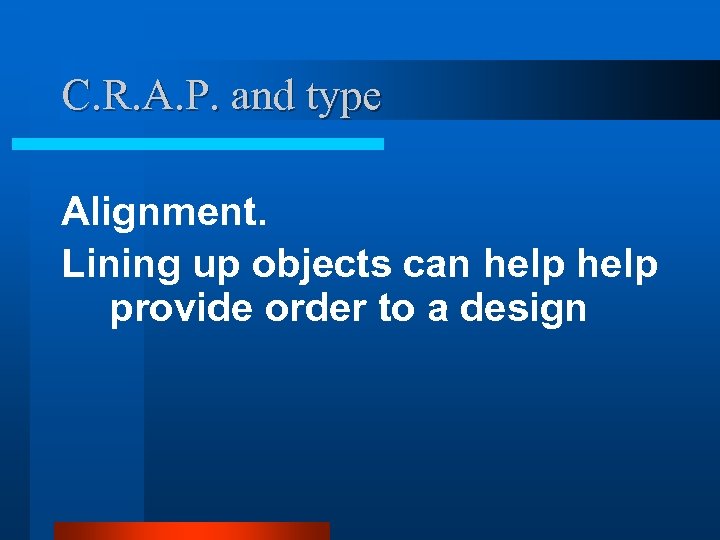 C.R.A.P. and type

Alignment.

Lining up objects can help help provide order to a design